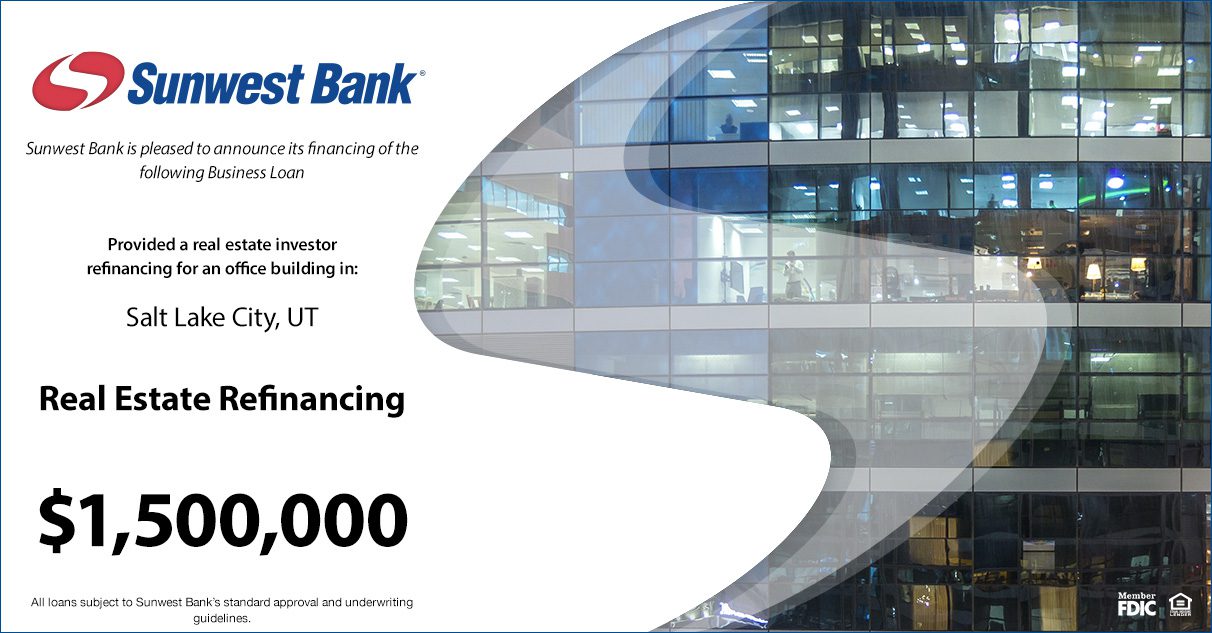 Sunwest Bank®

Sunwest Bank is pleased to announce its financing of the following Business Loan

Provided a real estate investor refinancing for an office building in:

Salt Lake City, UT

Real Estate Refinancing

$1,500,000

All loans subject to Sunwest Bank's standard approval and underwriting guidelines.

Member FDIC